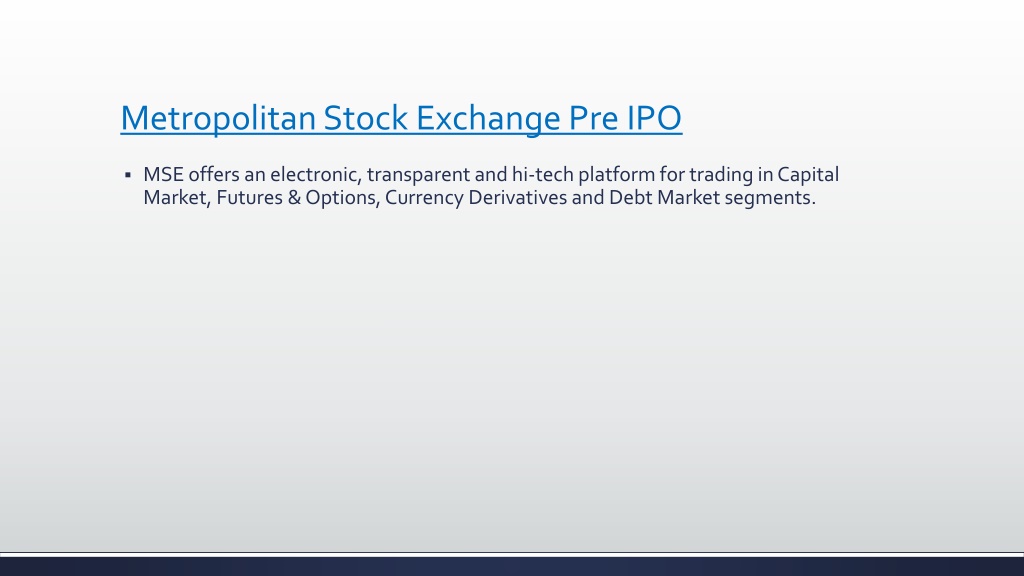 Metropolitan Stock Exchange Pre IPO

▪ MSE offers an electronic, transparent and hi-tech platform for trading in Capital Market, Futures & Options, Currency Derivatives and Debt Market segments.